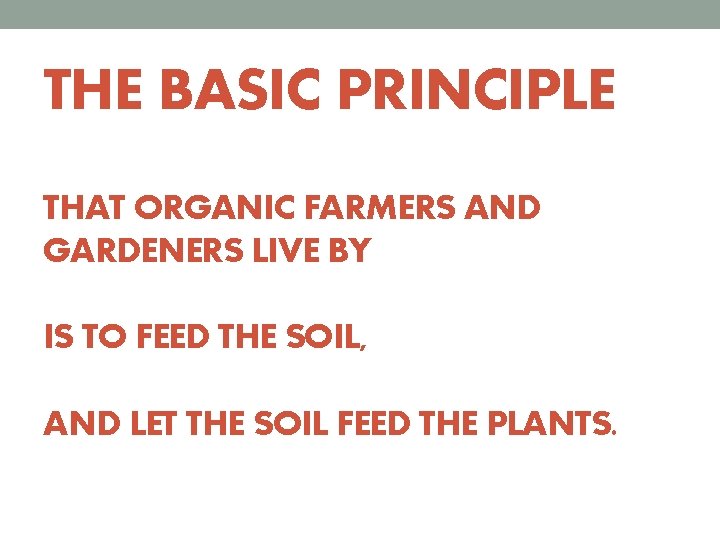 THE BASIC PRINCIPLE

THAT ORGANIC FARMERS AND GARDENERS LIVE BY

IS TO FEED THE SOIL,

AND LET THE SOIL FEED THE PLANTS.